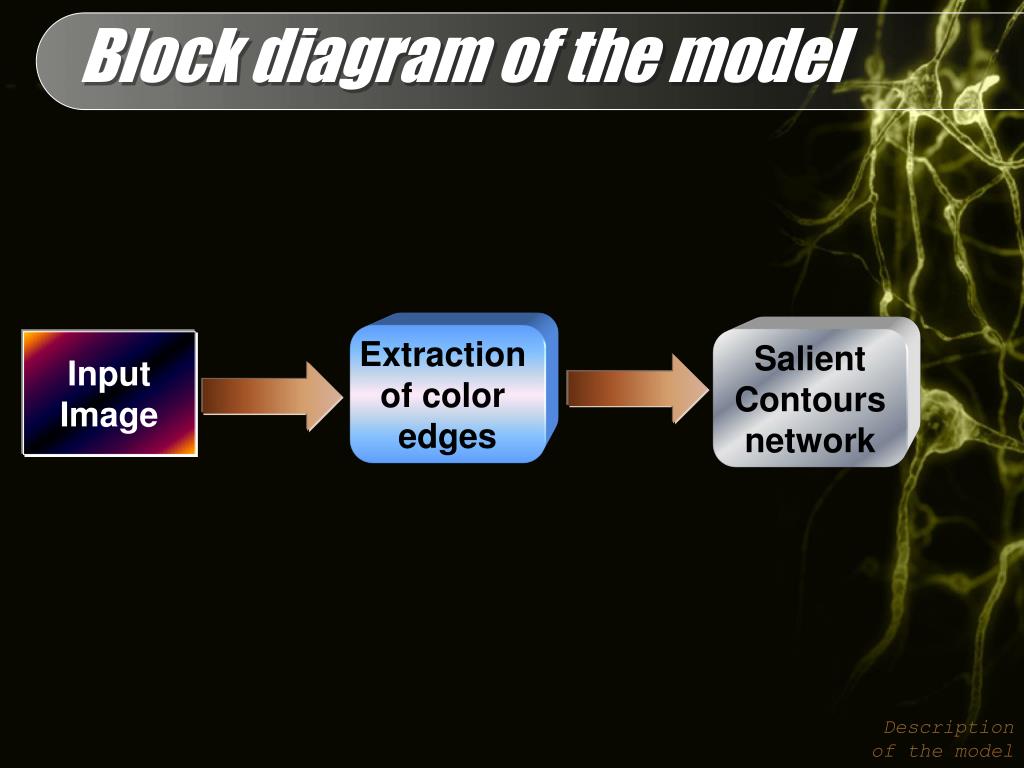 Block diagram of the model

Input Image

Extraction of color edges

Salient Contours network

Description of the model